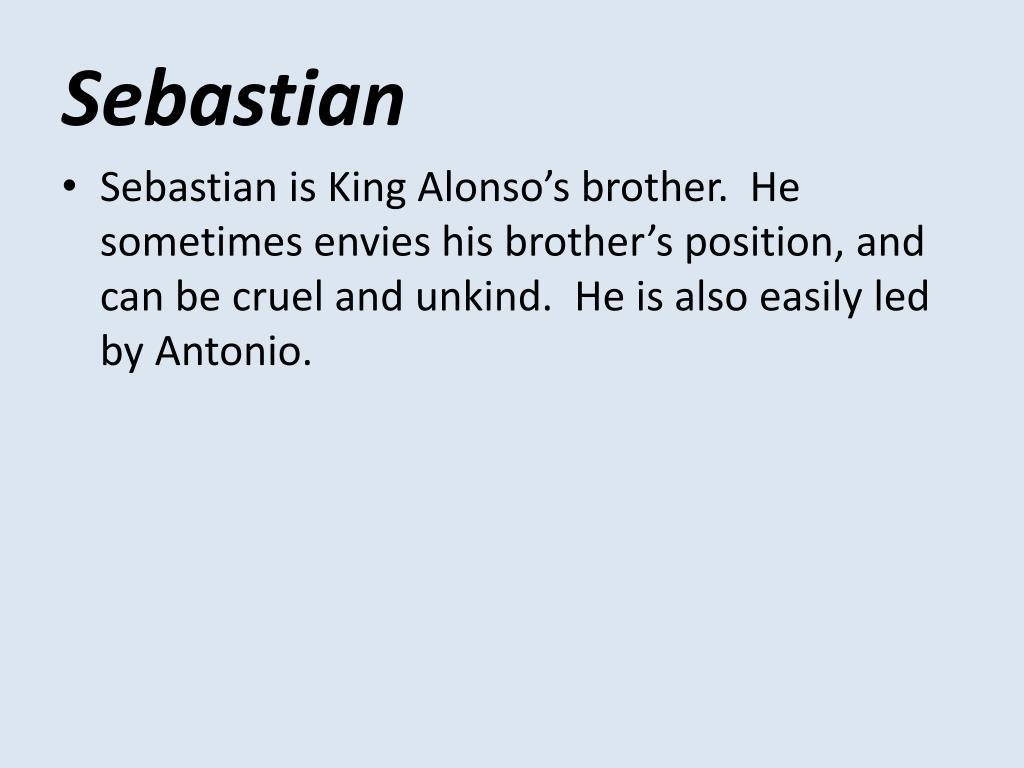 Sebastian

• Sebastian is King Alonso’s brother. He sometimes envies his brother’s position, and can be cruel and unkind. He is also easily led by Antonio.